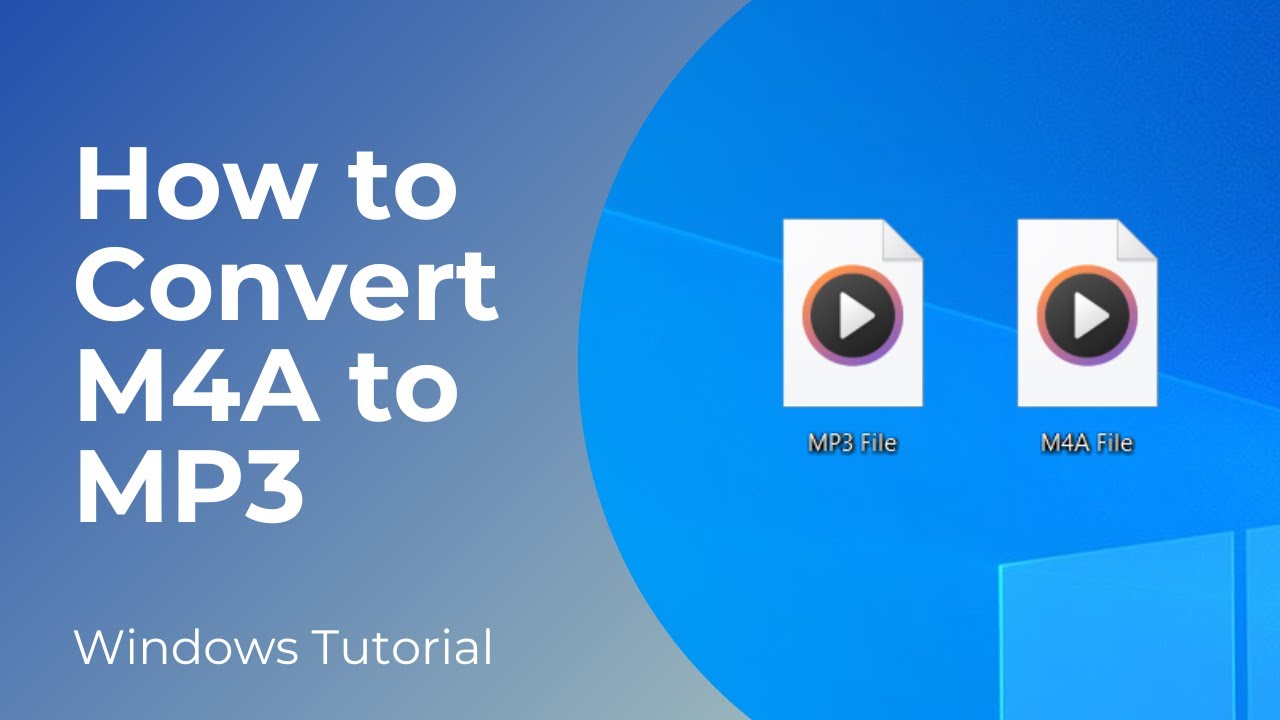 How to Convert M4A to MP3

Windows Tutorial

MP3 File

M4A File